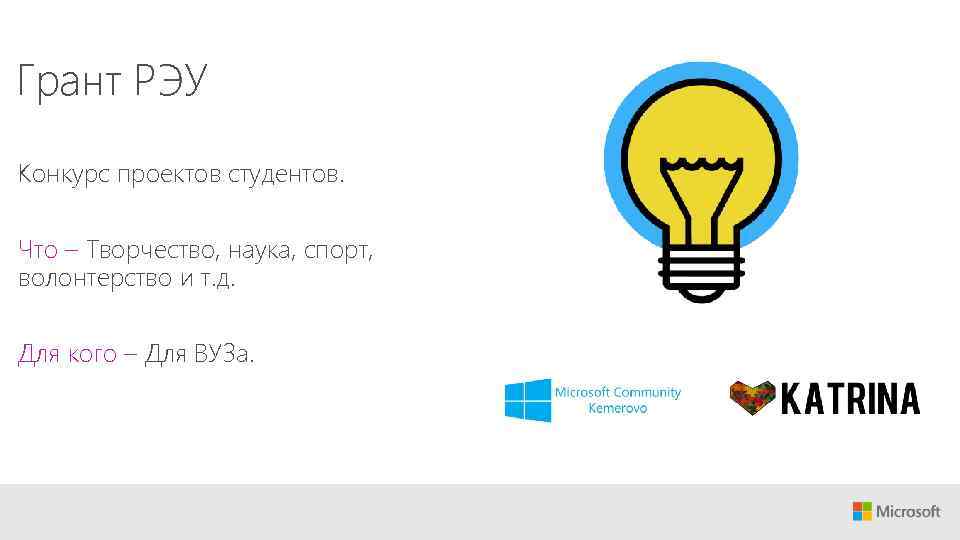 Грант РЭУ

Конкурс проектов студентов.

Что – Творчество, наука, спорт, волонтерство и т.д.

Для кого – Для ВУЗа.

Microsoft Community Kemerovo

KATRINA

Microsoft